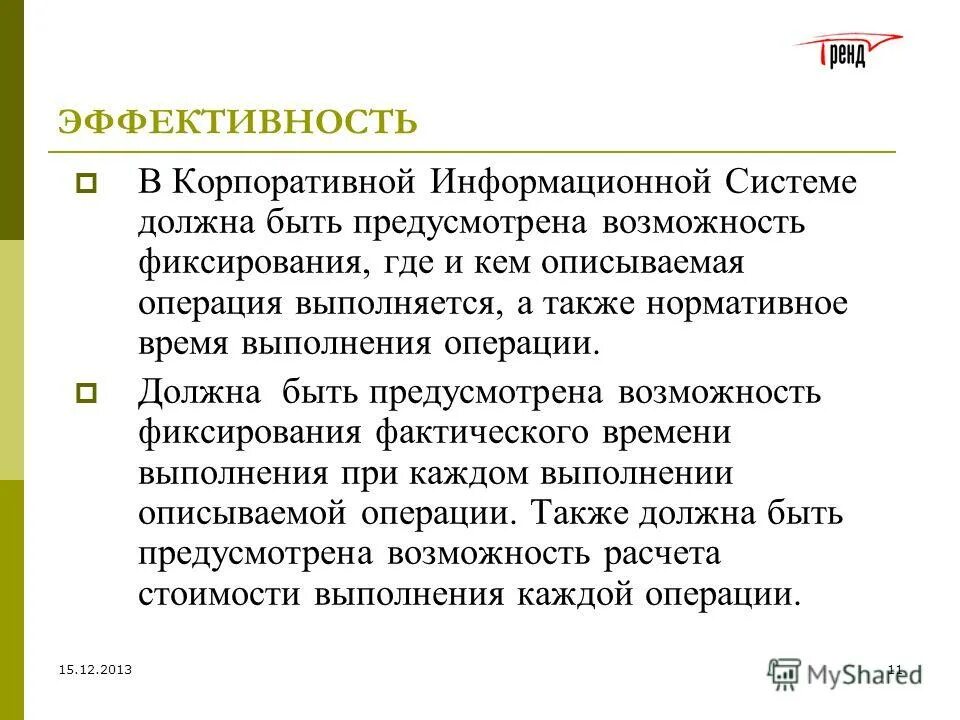 Тренд

ЭФФЕКТИВНОСТЬ

В Корпоративной Информационной Системе должна быть предусмотрена возможность фиксирования, где и кем описываемая операция выполняется, а также нормативное время выполнения операции.

Должна быть предусмотрена возможность фиксирования фактического времени выполнения при каждом выполнении описываемой операции. Также должна быть предусмотрена возможность расчета стоимости выполнения каждой операции.

15.12.2013

11

MyShared